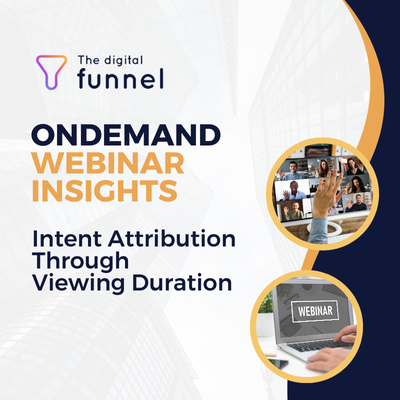 The digital funnel

ONDEMAND WEBINAR INSIGHTS

Intent Attribution Through Viewing Duration

WEBINAR